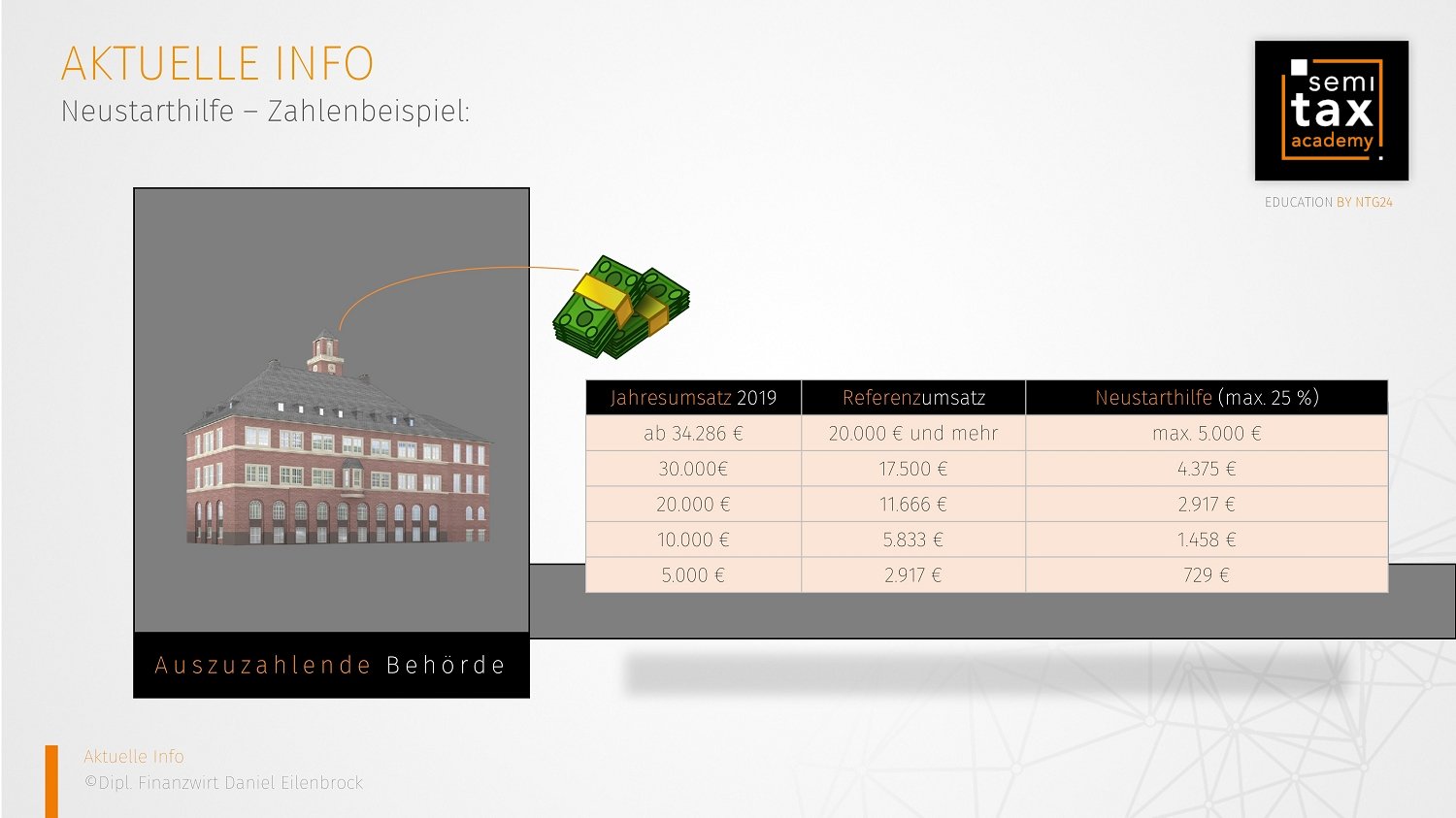 AKTUELLE INFO
Neustarthilfe – Zahlenbeispiel:

semi tax academy
EDUCATION BY NTG24

| Jahresumsatz 2019 | Referenzumsatz | Neustarthilfe (max. 25 %) |
|---|---|---|
| ab 34.286 € | 20.000 € und mehr | max. 5.000 € |
| 30.000€ | 17.500 € | 4.375 € |
| 20.000 € | 11.666 € | 2.917 € |
| 10.000 € | 5.833 € | 1.458 € |
| 5.000 € | 2.917 € | 729 € |

Auszuzahlende Behörde

Aktuelle Info
©Dipl. Finanzwirt Daniel Eilenbrock